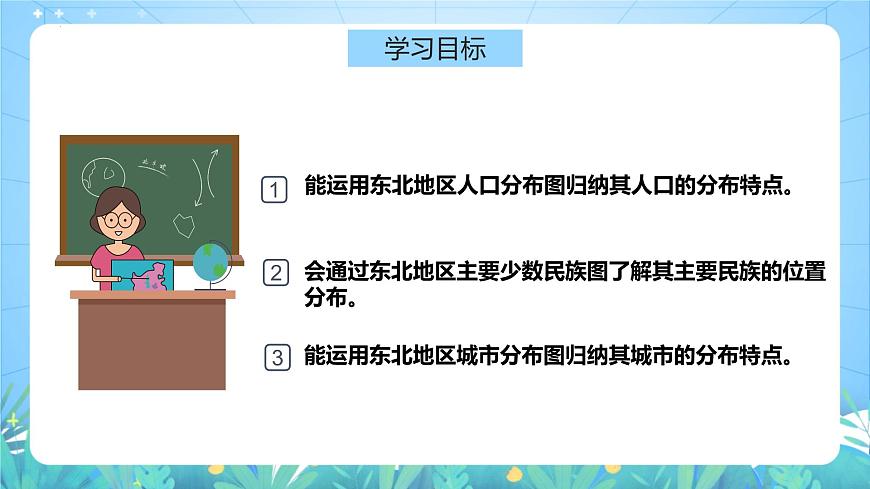 学习目标

1 能运用东北地区人口分布图归纳其人口的分布特点。

2 会通过东北地区主要少数民族图了解其主要民族的位置分布。

3 能运用东北地区城市分布图归纳其城市的分布特点。